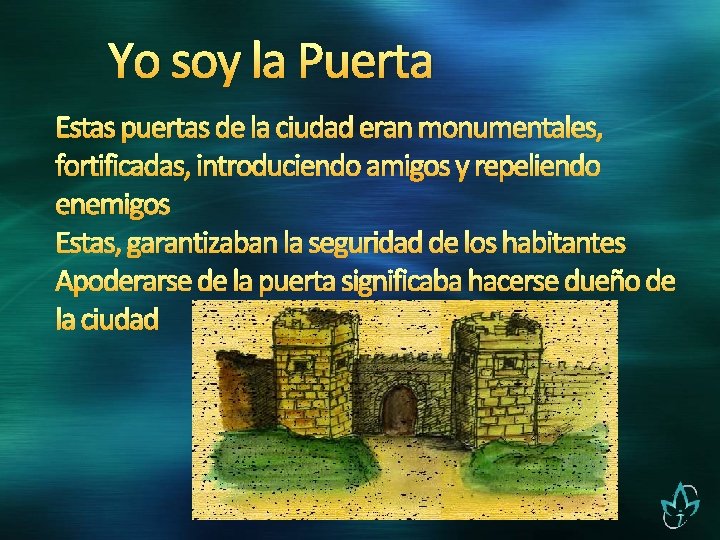 Yo soy la Puerta

Estas puertas de la ciudad eran monumentales, fortificadas, introduciendo amigos y repeliendo enemigos
Estas, garantizaban la seguridad de los habitantes
Apoderarse de la puerta significaba hacerse dueño de la ciudad